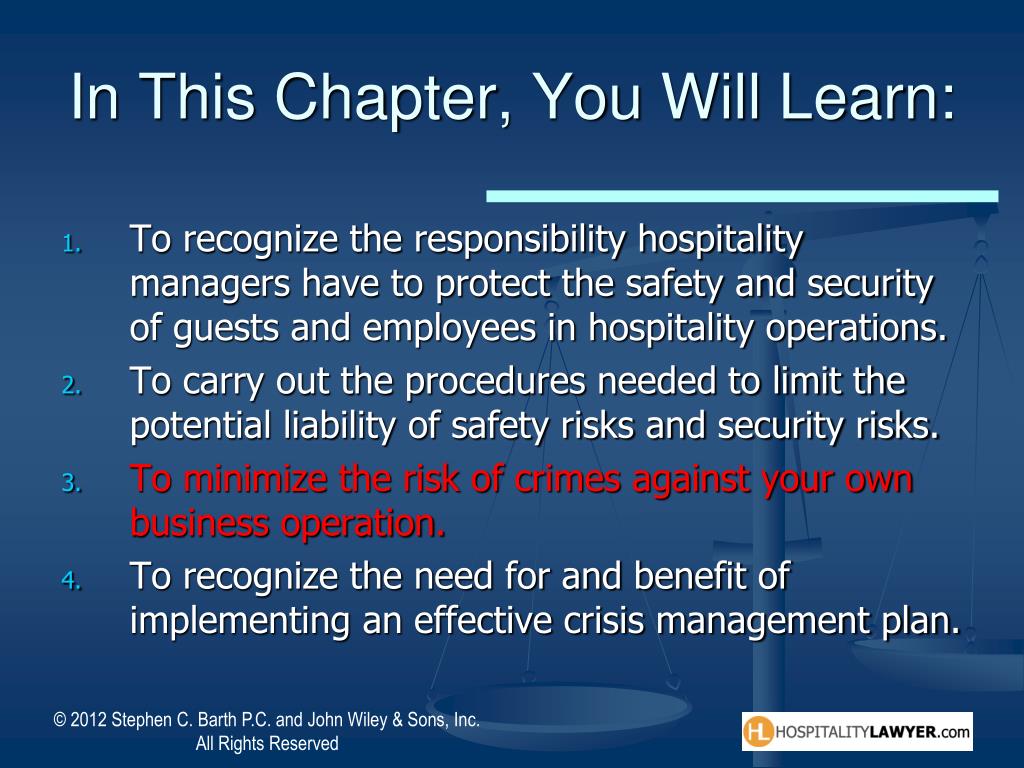 In This Chapter, You Will Learn:

1. To recognize the responsibility hospitality managers have to protect the safety and security of guests and employees in hospitality operations.
2. To carry out the procedures needed to limit the potential liability of safety risks and security risks.
3. To minimize the risk of crimes against your own business operation.
4. To recognize the need for and benefit of implementing an effective crisis management plan.

© 2012 Stephen C. Barth P.C. and John Wiley & Sons, Inc.
All Rights Reserved

HL HOSPITALITYLAWYER.com